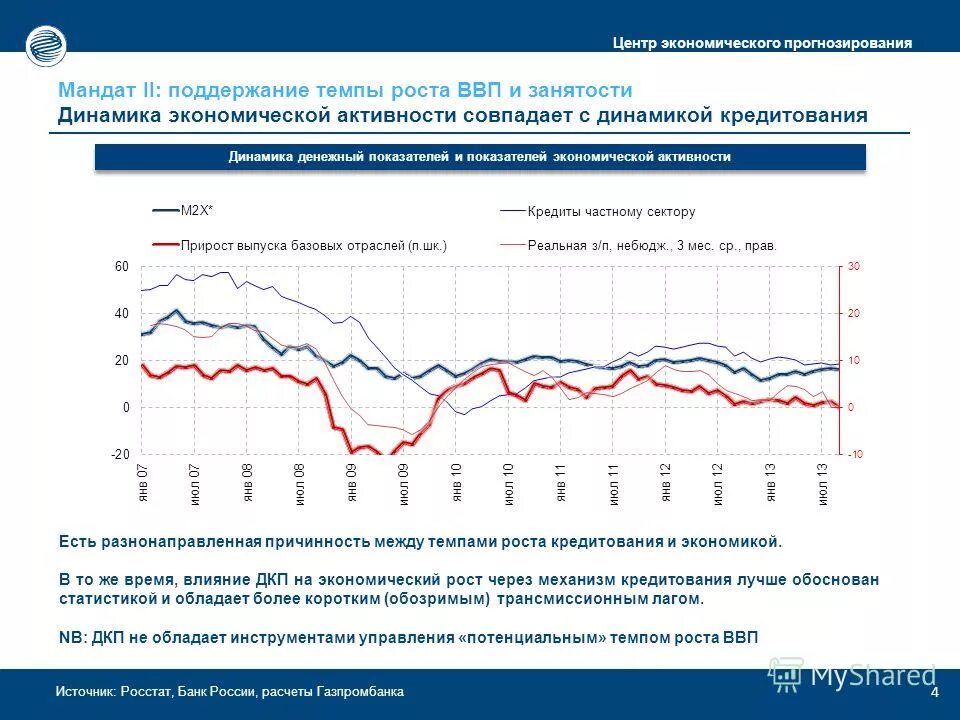 Центр экономического прогнозирования

Мандат II: поддержание темпы роста ВВП и занятости
Динамика экономической активности совпадает с динамикой кредитования

Динамика денежный показателей и показателей экономической активности

M2X*
Кредиты частному сектору
Прирост выпуска базовых отраслей (п.шк.)
Реальная з/п, небюдж., 3 мес. ср., прав.

60
40
20
0
-20

30
20
10
0
-10

янв 07
июл 07
янв 08
июл 08
янв 09
июл 09
янв 10
июл 10
янв 11
июл 11
янв 12
июл 12
янв 13
июл 13

Есть разнонаправленная причинность между темпами роста кредитования и экономикой.

В то же время, влияние ДКП на экономический рост через механизм кредитования лучше обоснован статистикой и обладает более коротким (обозримым) трансмиссионным лагом.

NB: ДКП не обладает инструментами управления «потенциальным» темпом роста ВВП

Источник: Росстат, Банк России, расчеты Газпромбанка

MyShared

4